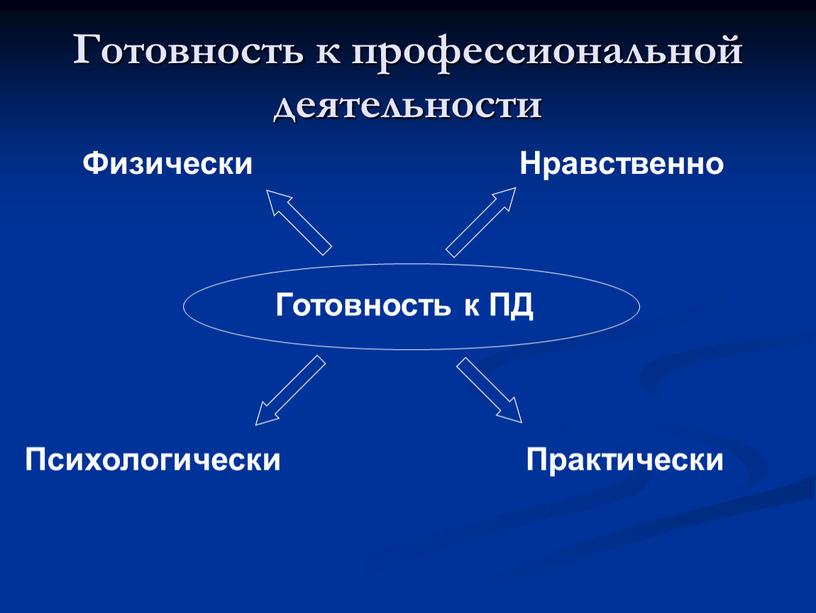 Готовность к профессиональной деятельности

Физически

Нравственно

Готовность к ПД

Психологически

Практически